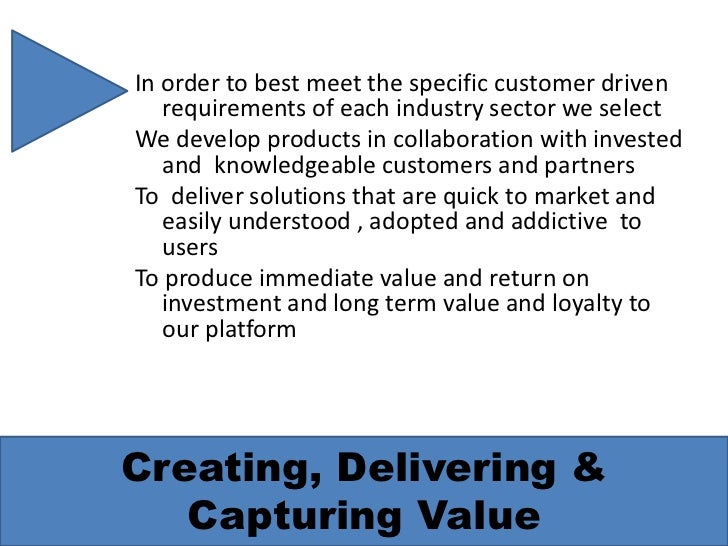 In order to best meet the specific customer driven requirements of each industry sector we select

We develop products in collaboration with invested and knowledgeable customers and partners

To deliver solutions that are quick to market and easily understood , adopted and addictive to users

To produce immediate value and return on investment and long term value and loyalty to our platform

Creating, Delivering & Capturing Value